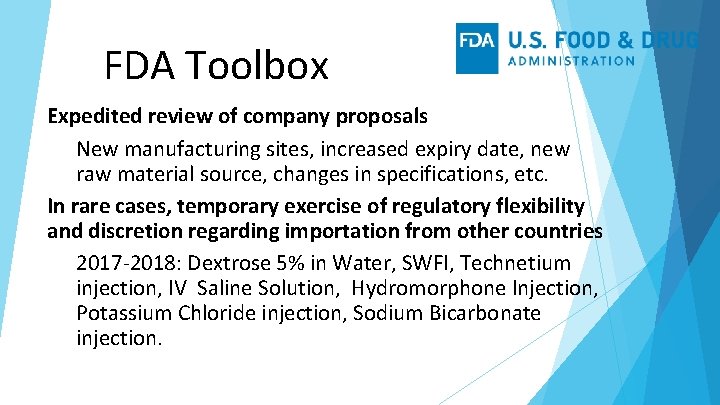 FDA Toolbox

FDA U.S. FOOD & DRUG ADMINISTRATION

Expedited review of company proposals

New manufacturing sites, increased expiry date, new raw material source, changes in specifications, etc.

In rare cases, temporary exercise of regulatory flexibility and discretion regarding importation from other countries

2017-2018: Dextrose 5% in Water, SWFI, Technetium injection, IV Saline Solution, Hydromorphone Injection, Potassium Chloride injection, Sodium Bicarbonate injection.